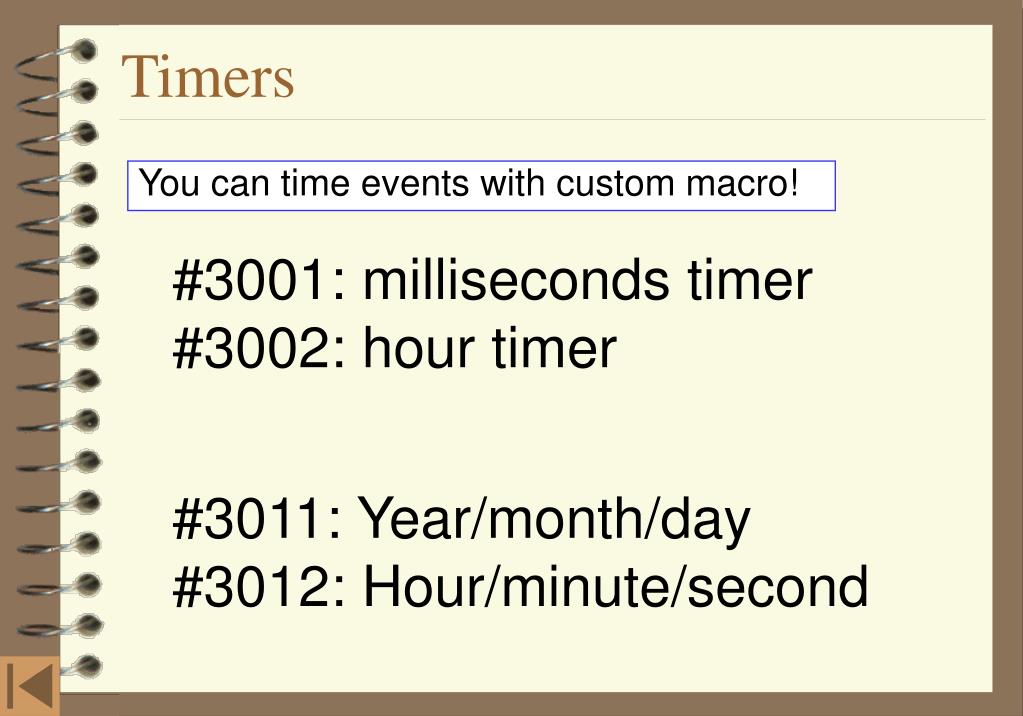 Timers

You can time events with custom macro!

#3001: milliseconds timer
#3002: hour timer

#3011: Year/month/day
#3012: Hour/minute/second